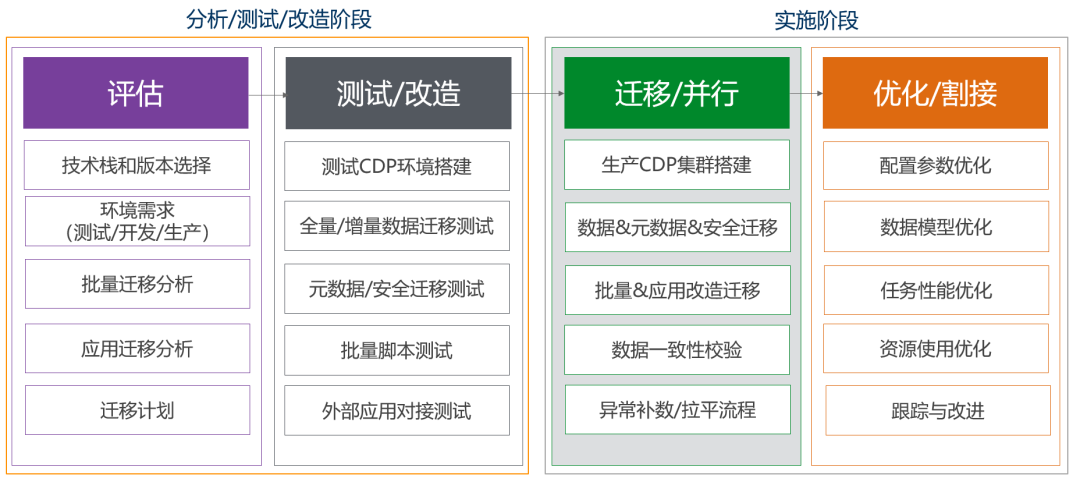 分析/测试/改造阶段

评估

技术栈和版本选择

环境需求
(测试/开发/生产)

批量迁移分析

应用迁移分析

迁移计划

测试/改造

测试CDP环境搭建

全量/增量数据迁移测试

元数据/安全迁移测试

批量脚本测试

外部应用对接测试

实施阶段

迁移/并行

生产CDP集群搭建

数据&元数据&安全迁移

批量&应用改造迁移

数据一致性校验

异常补数/拉平流程

优化/割接

配置参数优化

数据模型优化

任务性能优化

资源使用优化

跟踪与改进